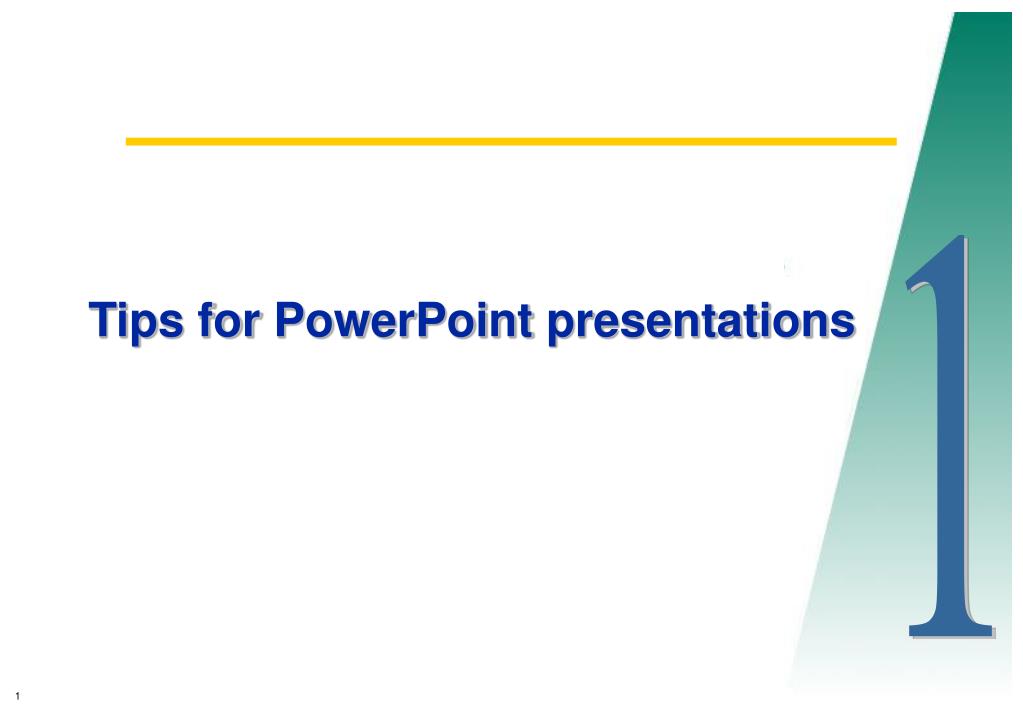 Tips for PowerPoint presentations

1

1